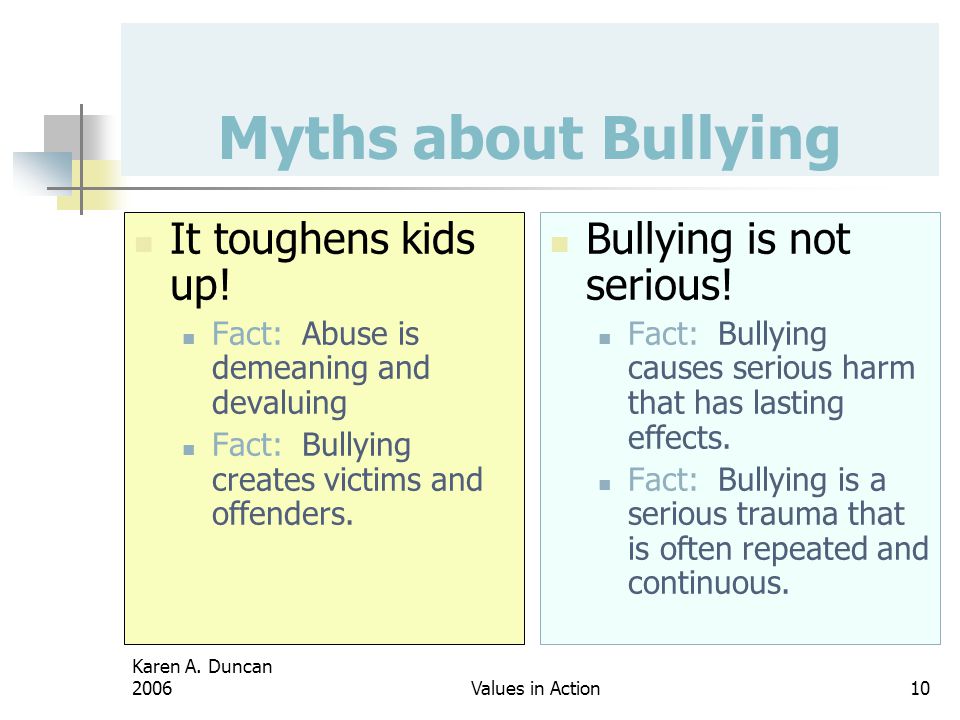 Myths about Bullying

It toughens kids up!

Fact: Abuse is demeaning and devaluing

Fact: Bullying creates victims and offenders.

Bullying is not serious!

Fact: Bullying causes serious harm that has lasting effects.

Fact: Bullying is a serious trauma that is often repeated and continuous.

Karen A. Duncan 2006

Values in Action

10